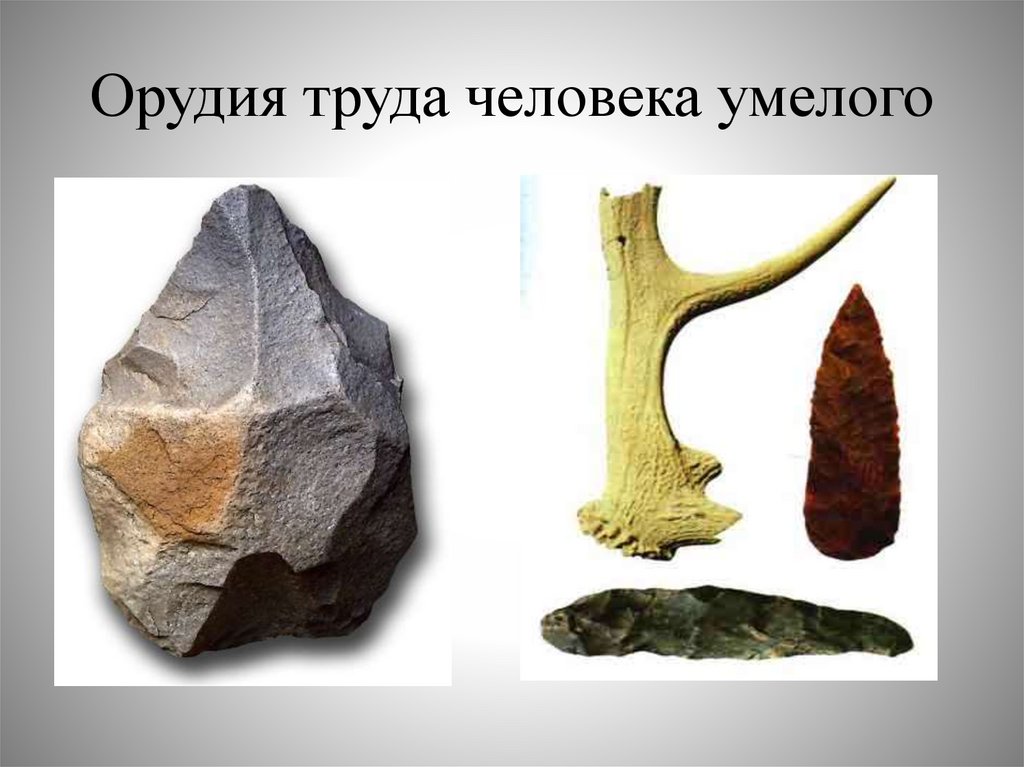 Орудия труда человека умелого